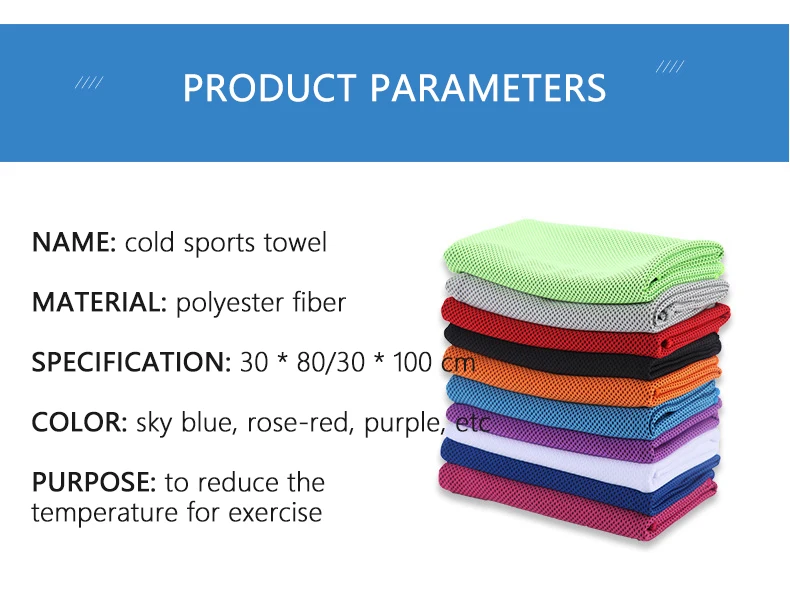 PRODUCT PARAMETERS

NAME: cold sports towel

MATERIAL: polyester fiber

SPECIFICATION: 30 * 80/30 * 100 cm

COLOR: sky blue, rose-red, purple, etc

PURPOSE: to reduce the temperature for exercise